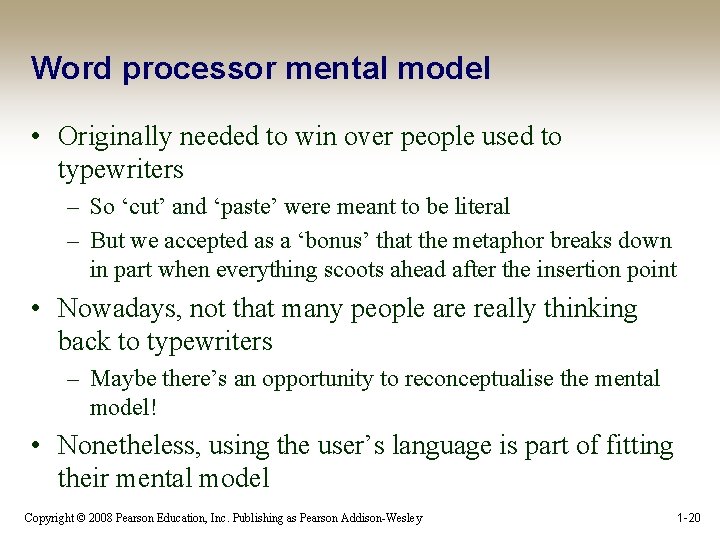 Word processor mental model

• Originally needed to win over people used to typewriters

– So ‘cut’ and ‘paste’ were meant to be literal

– But we accepted as a ‘bonus’ that the metaphor breaks down in part when everything scoots ahead after the insertion point

• Nowadays, not that many people are really thinking back to typewriters

– Maybe there’s an opportunity to reconceptualise the mental model!

• Nonetheless, using the user’s language is part of fitting their mental model

Copyright © 2008 Pearson Education, Inc. Publishing as Pearson Addison-Wesley

1-20